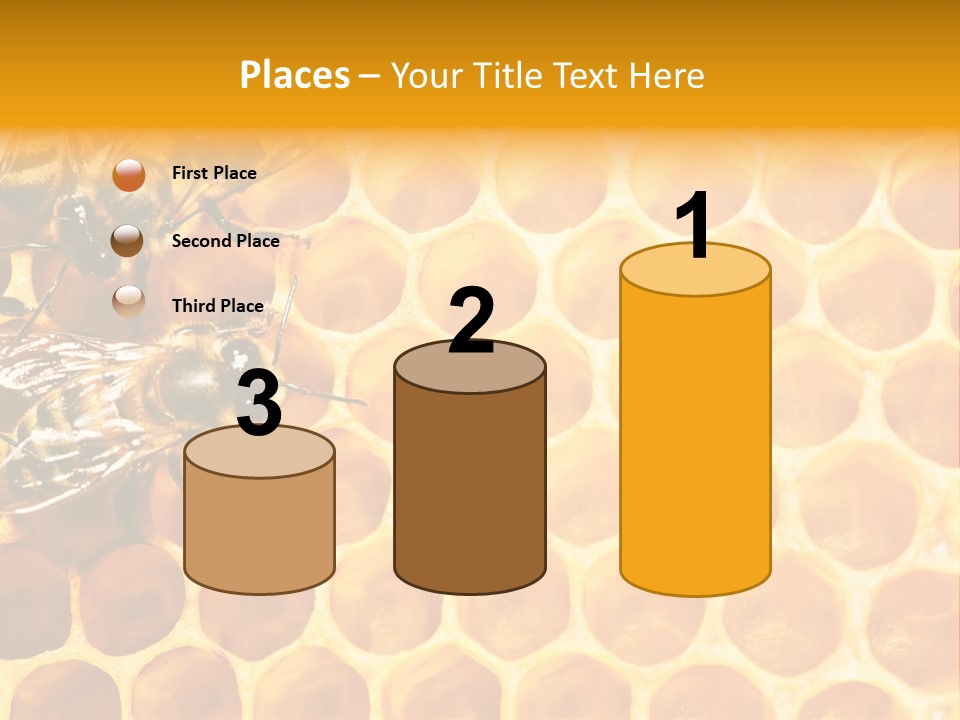 Places – Your Title Text Here

First Place

Second Place

Third Place

3

2

1